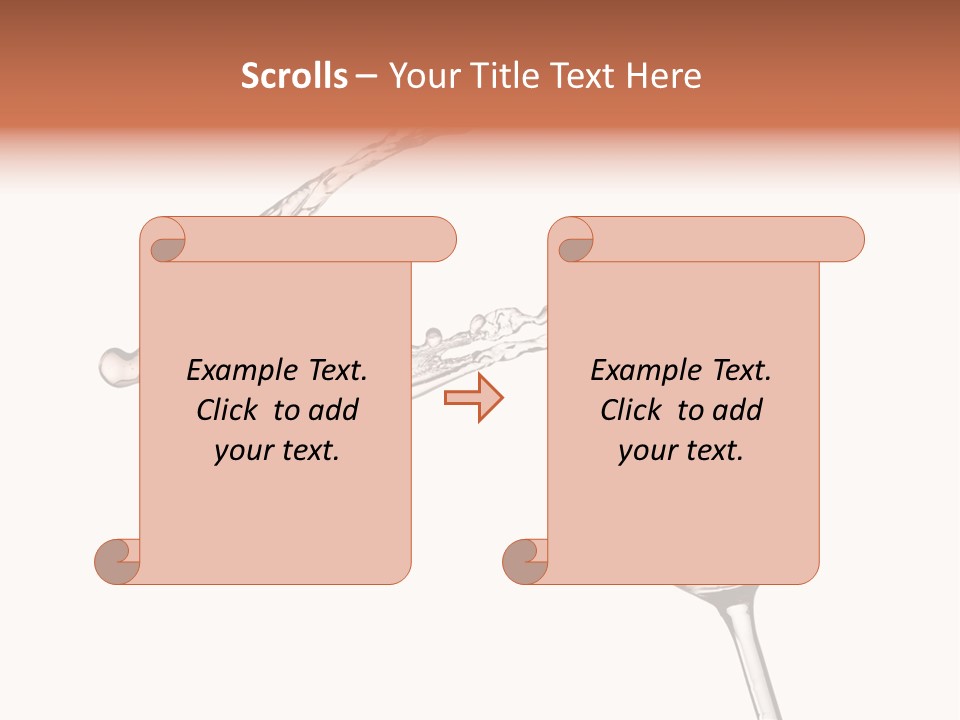 Scrolls – Your Title Text Here

Example Text. Click to add your text.

Example Text. Click to add your text.